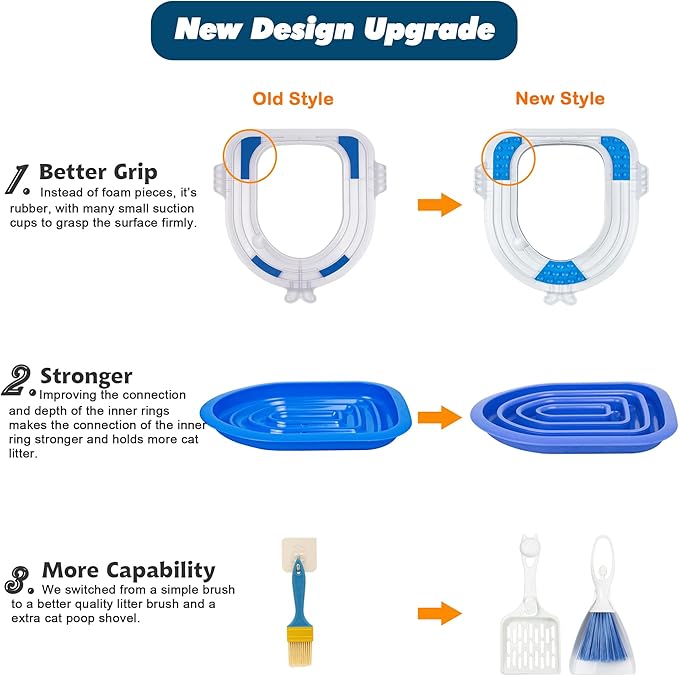 New Design Upgrade

Old Style

New Style

1. Better Grip
Instead of foam pieces, it's rubber, with many small suction cups to grasp the surface firmly.

2. Stronger
Improving the connection and depth of the inner rings makes the connection of the inner ring stronger and holds more cat litter.

3. More Capability
We switched from a simple brush to a better quality litter brush and a extra cat poop shovel.